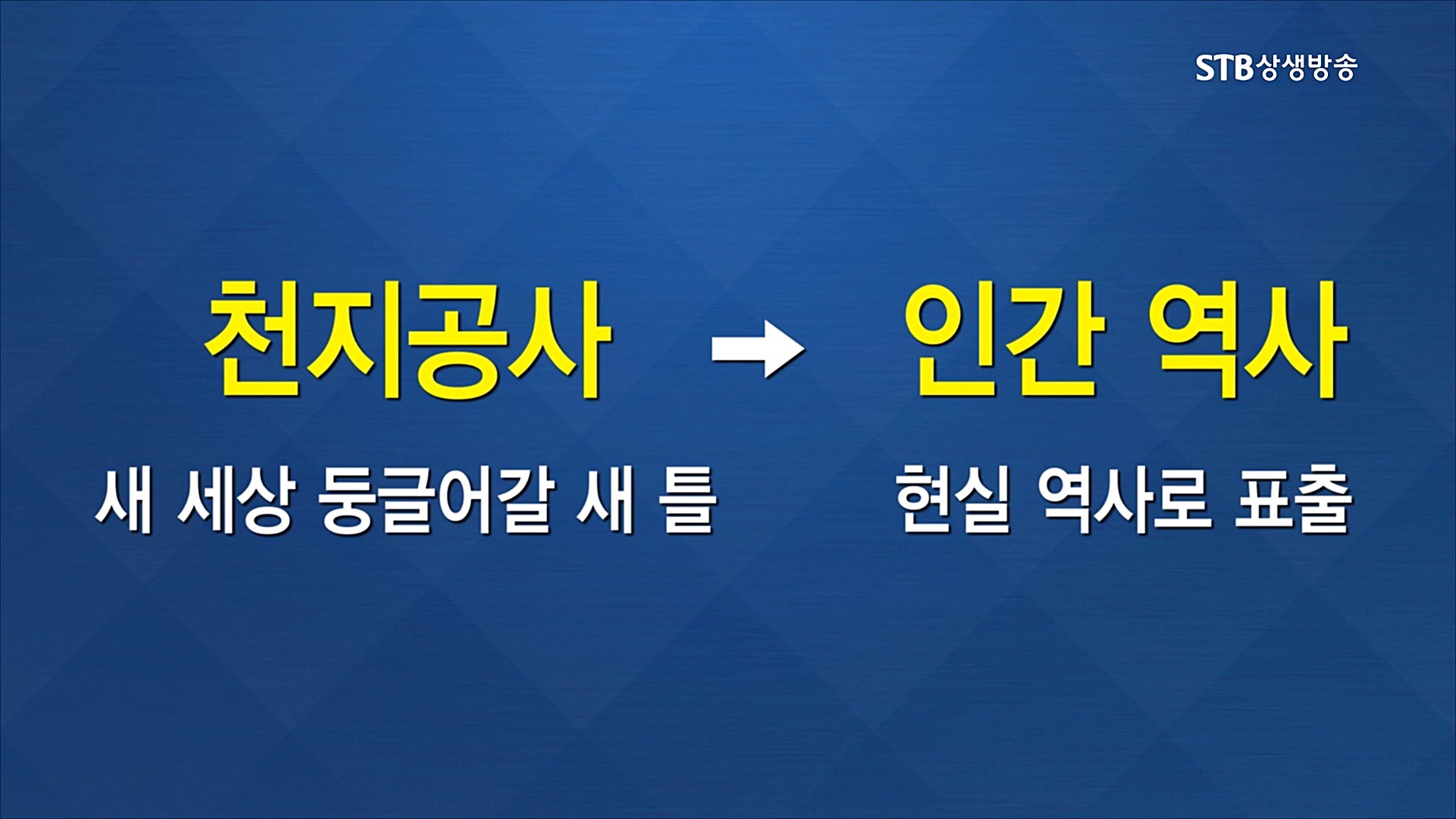 STB상생방송

천지공사 → 인간 역사

새 세상 둥글어갈 새 틀

현실 역사로 표출